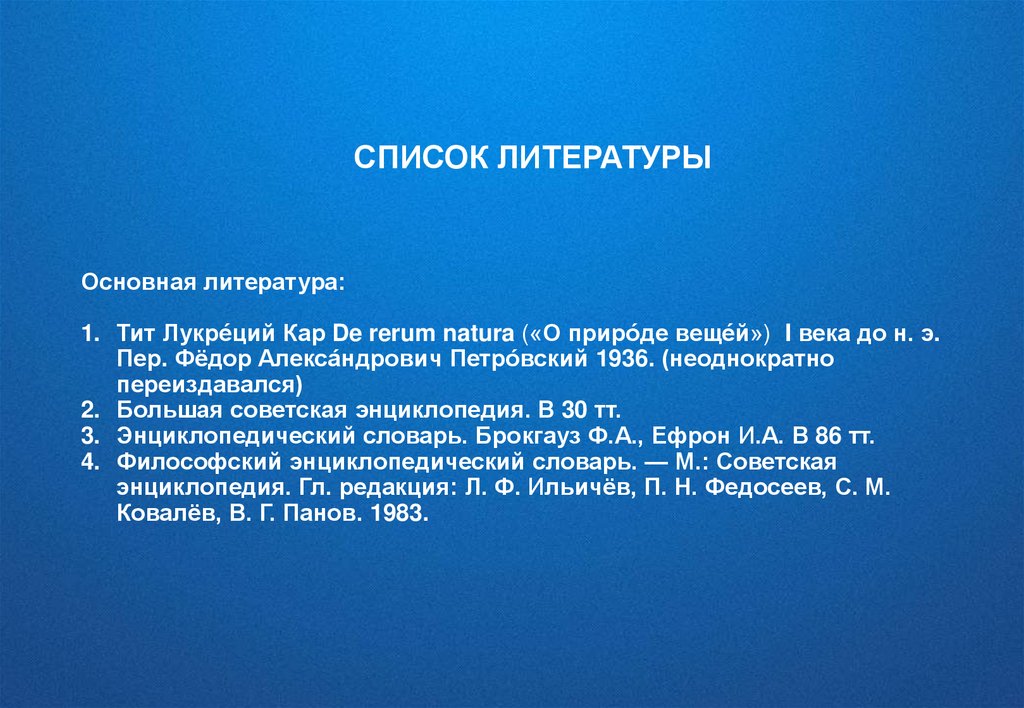 СПИСОК ЛИТЕРАТУРЫ

Основная литература:

1. Тит Лукре́ций Кар De rerum natura («О приро́де веще́й») I века до н. э. Пер. Фёдор Алекса́ндрович Петро́вский 1936. (неоднократно переиздавался)
2. Большая советская энциклопедия. В 30 тт.
3. Энциклопедический словарь. Брокгауз Ф.А., Ефрон И.А. В 86 тт.
4. Философский энциклопедический словарь. — М.: Советская энциклопедия. Гл. редакция: Л. Ф. Ильичёв, П. Н. Федосеев, С. М. Ковалёв, В. Г. Панов. 1983.